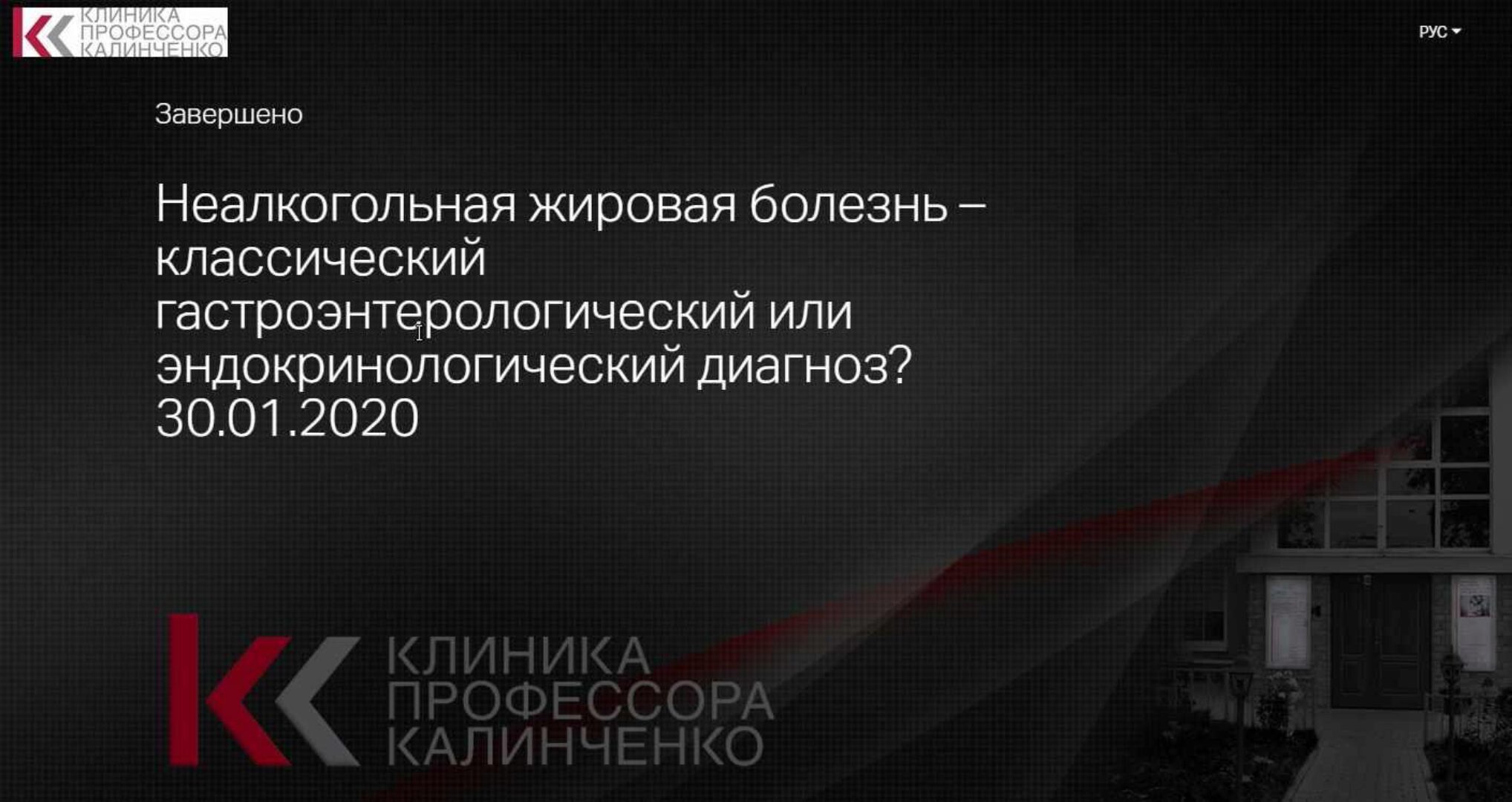 КЛИНИКА ПРОФЕССОРА КАЛИНЧЕНКО

РУС

Завершено

Неалкогольная жировая болезнь – классический гастроэнтерологический или эндокринологический диагноз? 30.01.2020

КЛИНИКА ПРОФЕССОРА КАЛИНЧЕНКО